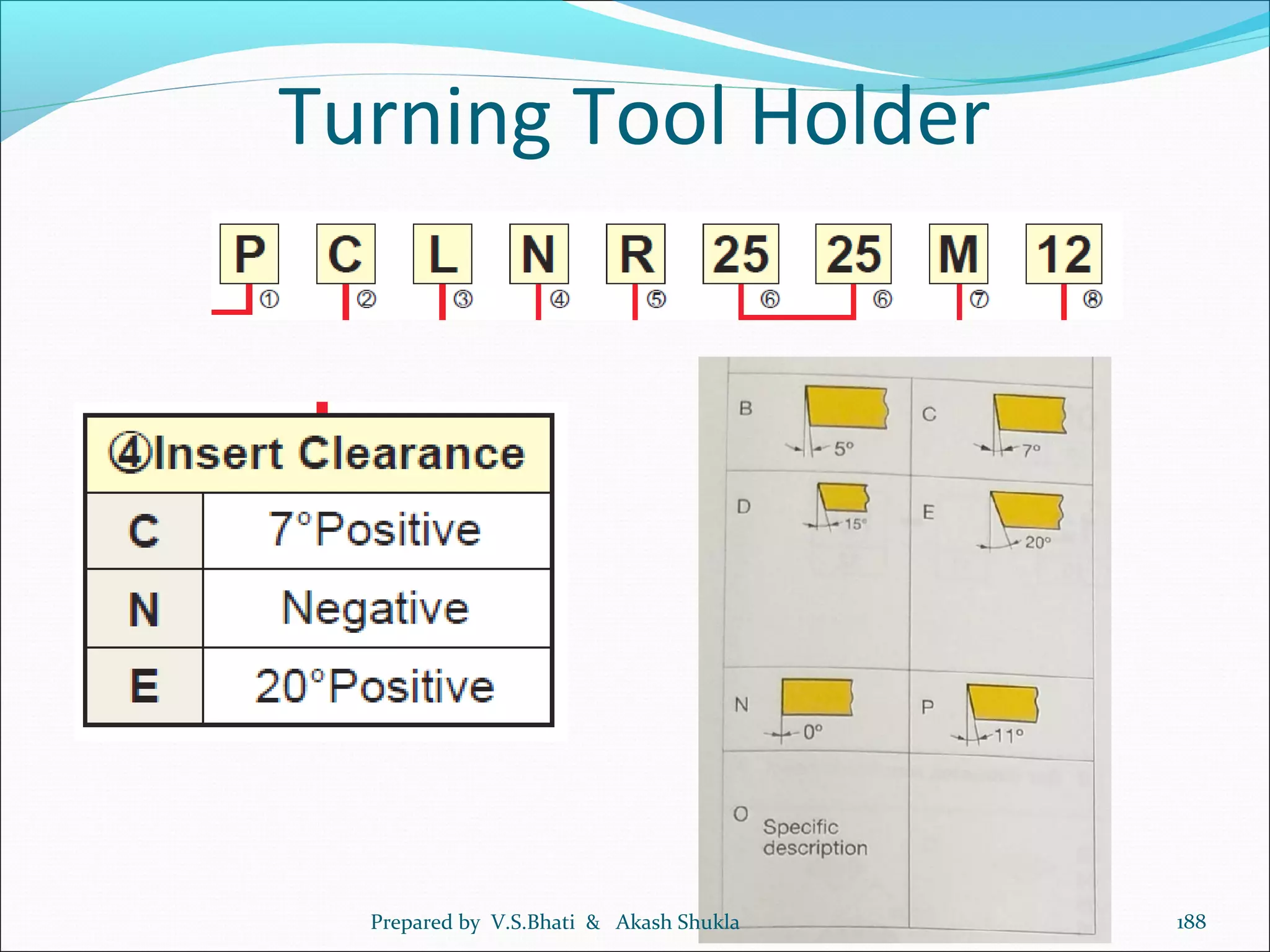 Turning Tool Holder

P C L N R 25 25 M 12
① ② ③ ④ ⑤ ⑥ ⑥ ⑦ ⑧

| ④Insert Clearance | |
|---|---|
| C | 7°Positive |
| N | Negative |
| E | 20°Positive |

B 5°
C 7°
D 15°
E 20°
N 0°
P 11°
O Specific description

Prepared by V.S.Bhati & Akash Shukla

188